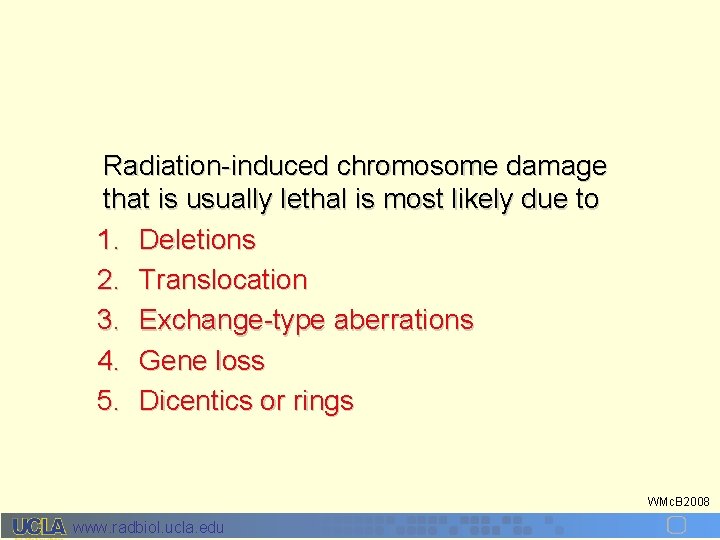 Radiation-induced chromosome damage that is usually lethal is most likely due to

1. Deletions
2. Translocation
3. Exchange-type aberrations
4. Gene loss
5. Dicentics or rings

WMcB2008

UCLA www.radbiol.ucla.edu